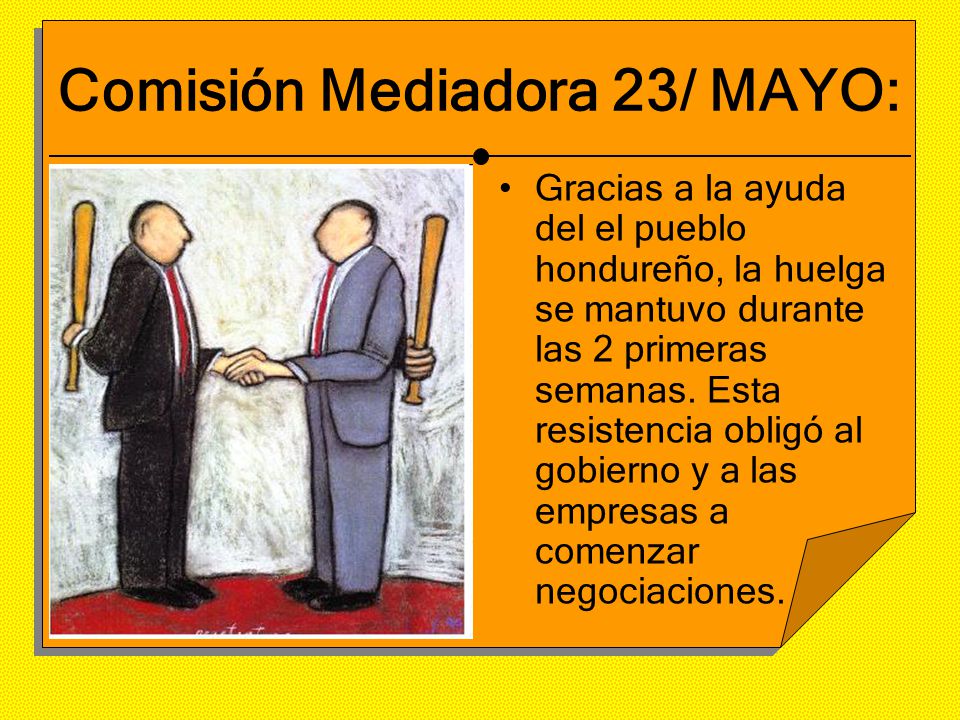 Comisión Mediadora 23/ MAYO:

• Gracias a la ayuda del el pueblo hondureño, la huelga se mantuvo durante las 2 primeras semanas. Esta resistencia obligó al gobierno y a las empresas a comenzar negociaciones.